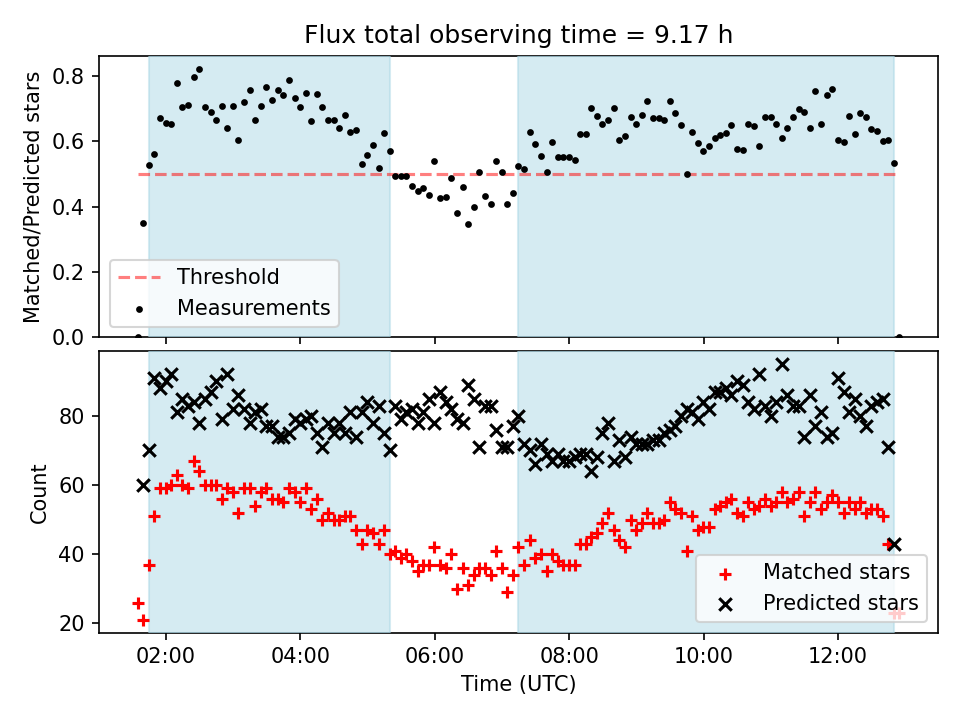 Flux total observing time = 9.17 h

Matched/Predicted stars

0.8
0.6
0.4
0.2
0.0

Threshold
Measurements

Count

80
60
40
20

Matched stars
Predicted stars

02:00
04:00
06:00
08:00
10:00
12:00

Time (UTC)